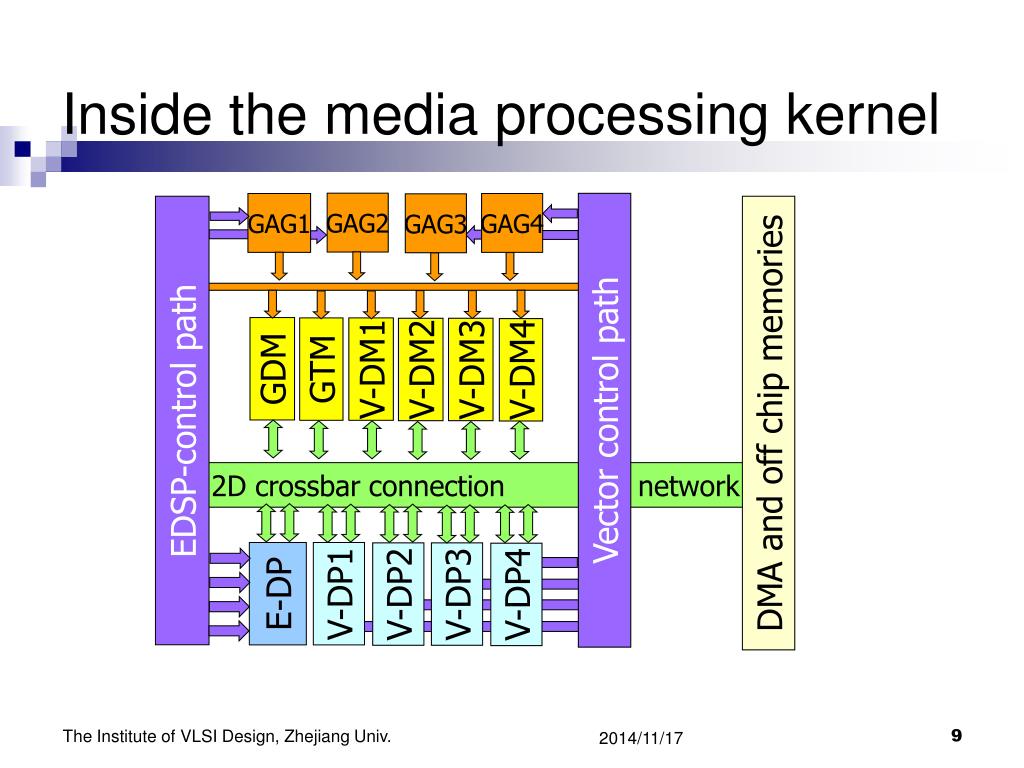 Inside the media processing kernel

EDSP-control path

GAG1 GAG2 GAG3 GAG4

GDM GTM V-DM1 V-DM2 V-DM3 V-DM4

2D crossbar connection

network

E-DP V-DP1 V-DP2 V-DP3 V-DP4

Vector control path

DMA and off chip memories

The Institute of VLSI Design, Zhejiang Univ.

2014/11/17

9